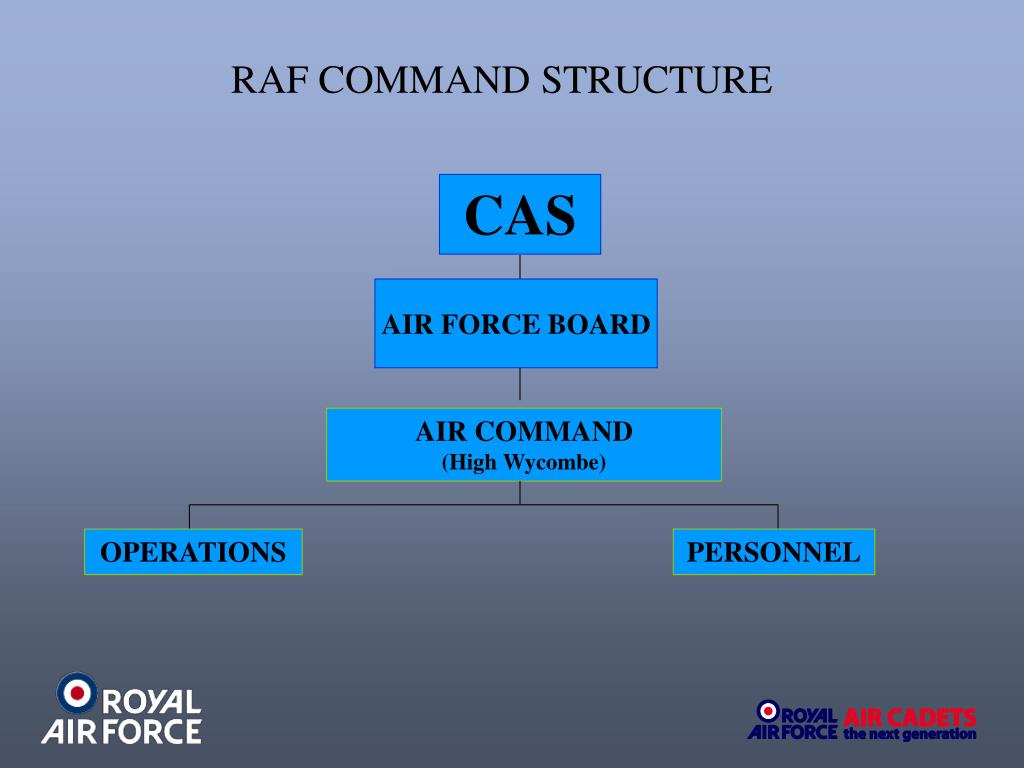 RAF COMMAND STRUCTURE

CAS

AIR FORCE BOARD

AIR COMMAND
(High Wycombe)

OPERATIONS

PERSONNEL

ROYAL AIR FORCE

ROYAL AIR FORCE AIR CADETS the next generation